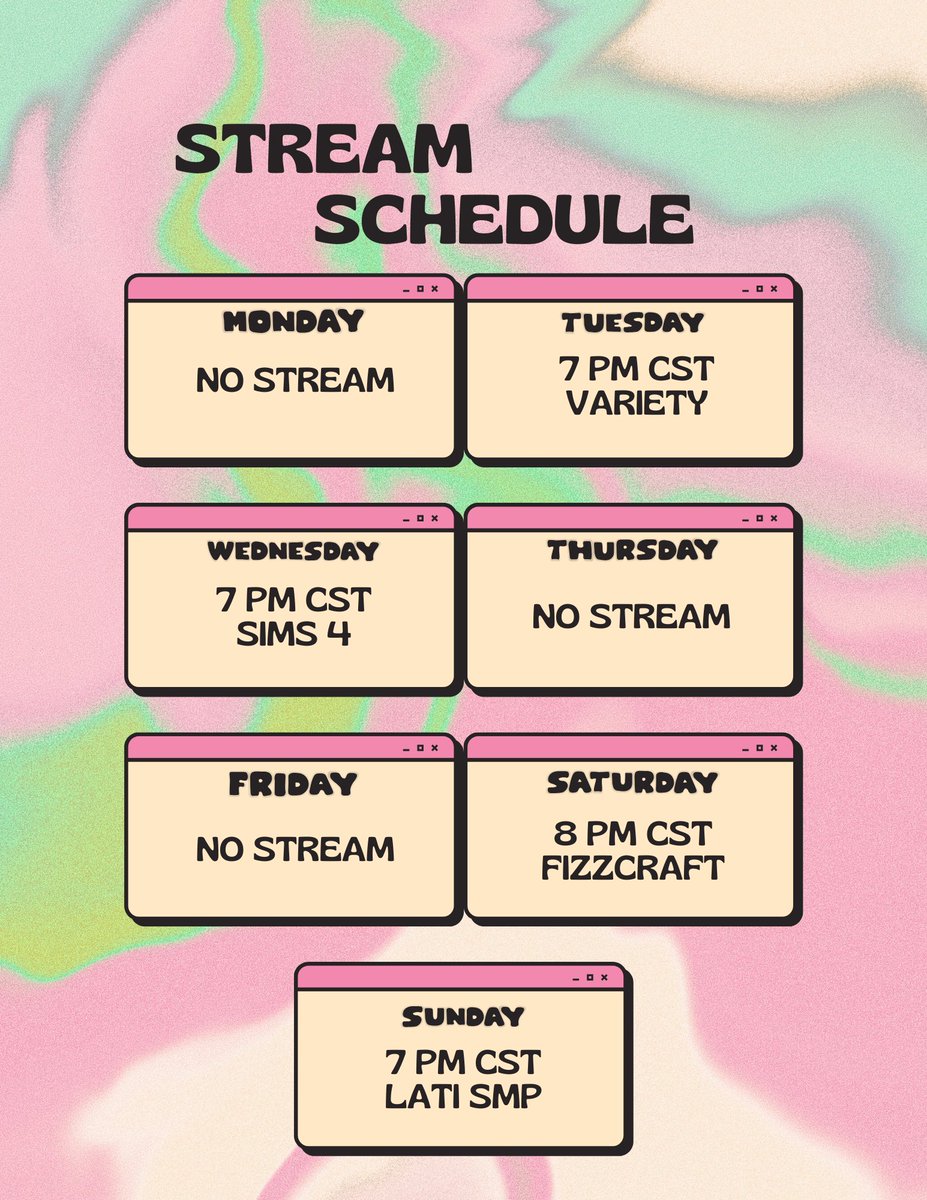 STREAM SCHEDULE

MONDAY
NO STREAM

TUESDAY
7 PM CST
VARIETY

WEDNESDAY
7 PM CST
SIMS 4

THURSDAY
NO STREAM

FRIDAY
NO STREAM

SATURDAY
8 PM CST
FIZZCRAFT

SUNDAY
7 PM CST
LATI SMP